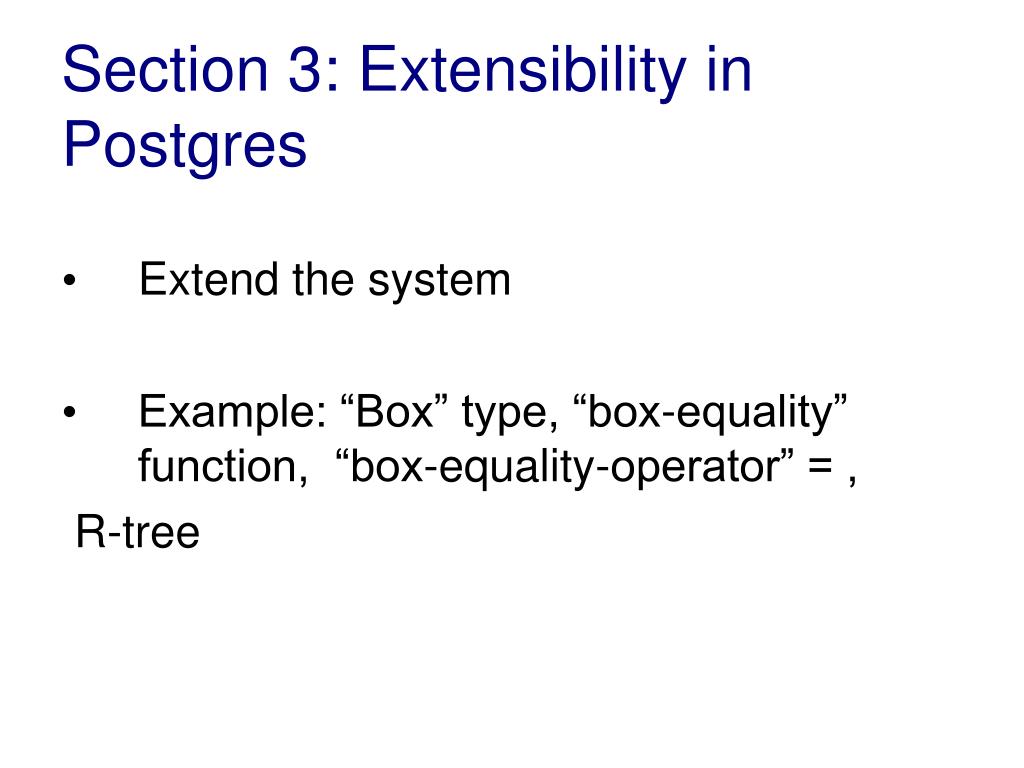 Section 3: Extensibility in Postgres

• Extend the system

• Example: “Box” type, “box-equality” function, “box-equality-operator” = ,

R-tree